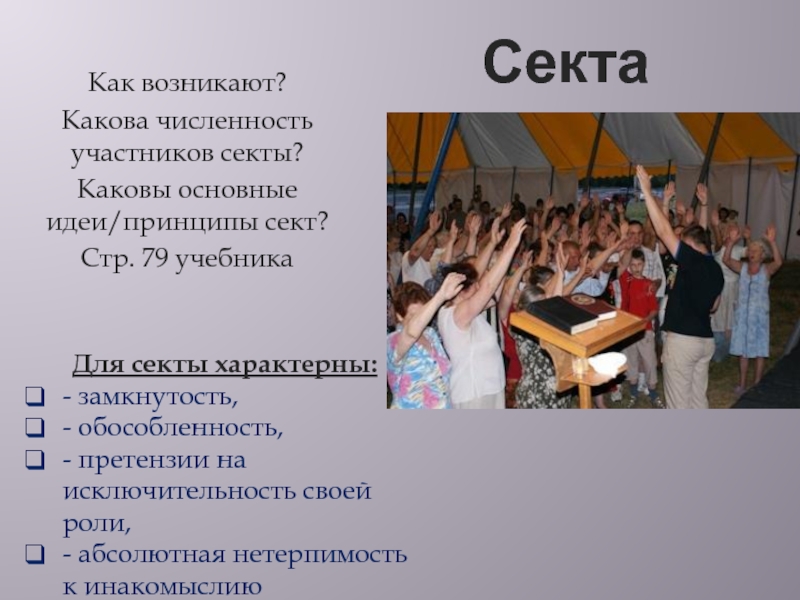 Секта

Как возникают?

Какова численность участников секты?

Каковы основные идеи/принципы сект?

Стр. 79 учебника

Для секты характерны:

- замкнутость,
- обособленность,
- претензии на исключительность своей роли,
- абсолютная нетерпимость к инакомыслию